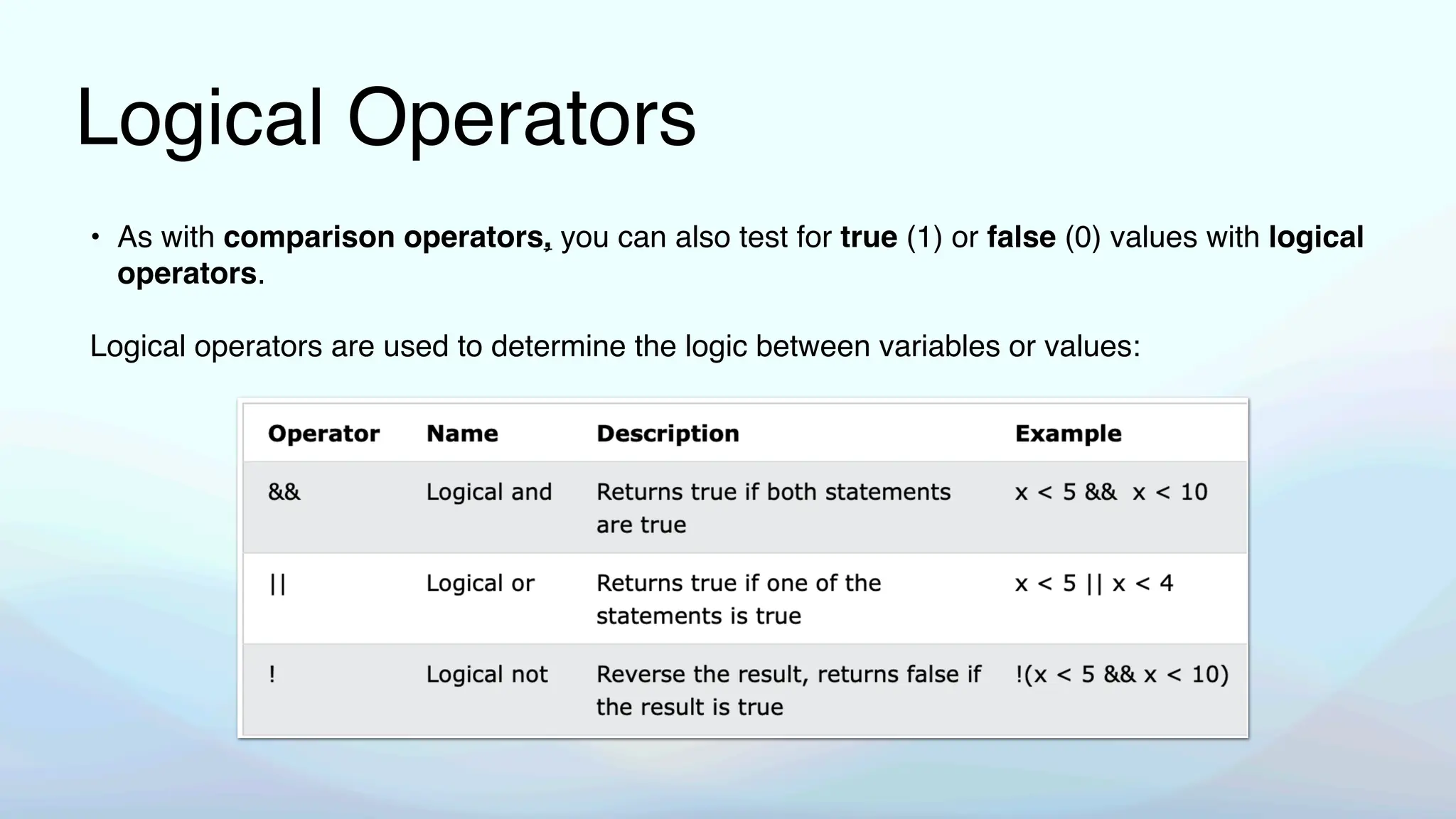 Logical Operators

• As with comparison operators, you can also test for true (1) or false (0) values with logical operators.

Logical operators are used to determine the logic between variables or values:

| Operator | Name | Description | Example |
|---|---|---|---|
| && | Logical and | Returns true if both statements are true | x < 5 && x < 10 |
| \|\| | Logical or | Returns true if one of the statements is true | x < 5 \|\| x < 4 |
| ! | Logical not | Reverse the result, returns false if the result is true | !(x < 5 && x < 10) |